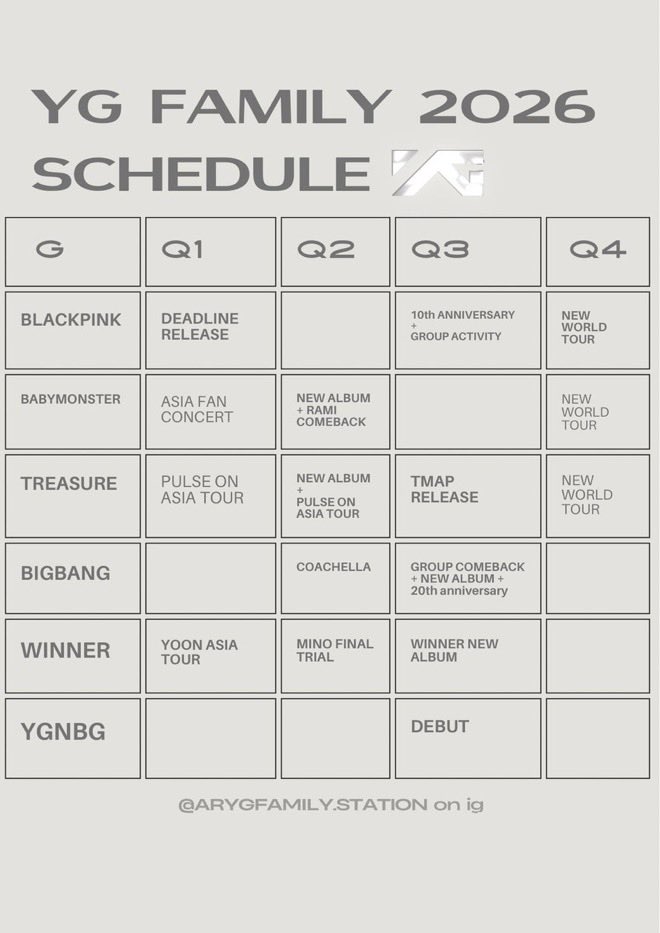 YG FAMILY 2026 SCHEDULE

| G | Q1 | Q2 | Q3 | Q4 |
|---|---|---|---|---|
| BLACKPINK | DEADLINE RELEASE | | 10th ANNIVERSARY + GROUP ACTIVITY | NEW WORLD TOUR |
| BABYMONSTER | ASIA FAN CONCERT | NEW ALBUM + RAMI COMEBACK | | NEW WORLD TOUR |
| TREASURE | PULSE ON ASIA TOUR | NEW ALBUM + PULSE ON ASIA TOUR | TMAP RELEASE | NEW WORLD TOUR |
| BIGBANG | | COACHELLA | GROUP COMEBACK + NEW ALBUM + 20th anniversary | |
| WINNER | YOON ASIA TOUR | MINO FINAL TRIAL | WINNER NEW ALBUM | |
| YGNBG | | | DEBUT | |

@ARYGFAMILY.STATION on ig